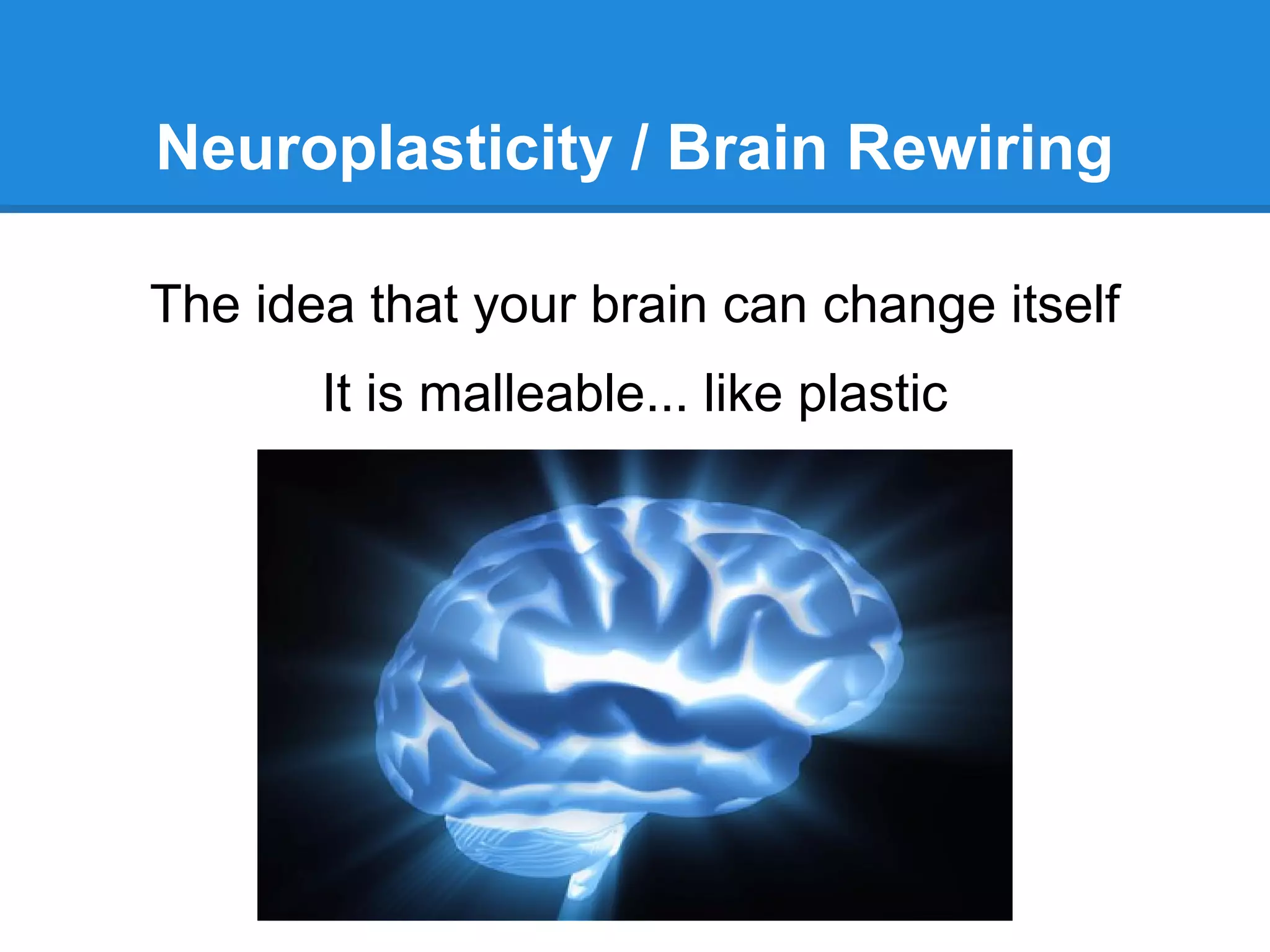 Neuroplasticity / Brain Rewiring

The idea that your brain can change itself

It is malleable... like plastic